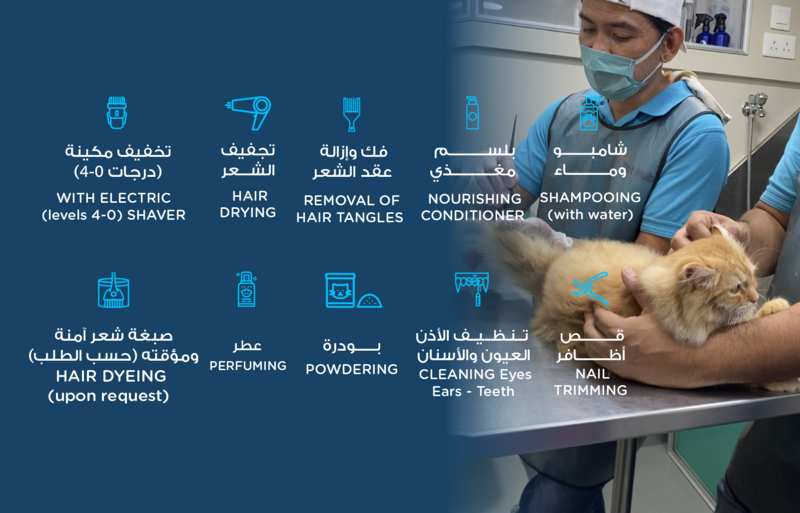 تخفيف مكينة
(درجات 0-4)
WITH ELECTRIC
(levels 4-0) SHAVER

تجفيف
الشعر
HAIR
DRYING

فك وإزالة
عقد الشعر
REMOVAL OF
HAIR TANGLES

بلسم
مغذي
NOURISHING
CONDITIONER

شامبو
وماء
SHAMPOOING
(with water)

صبغة شعر آمنة
ومؤقته (حسب الطلب)
HAIR DYEING
(upon request)

عطر
PERFUMING

بودرة
POWDERING

تنظيف الأذن
العيون والأسنان
CLEANING Eyes
Ears - Teeth

قص
أظافر
NAIL
TRIMMING